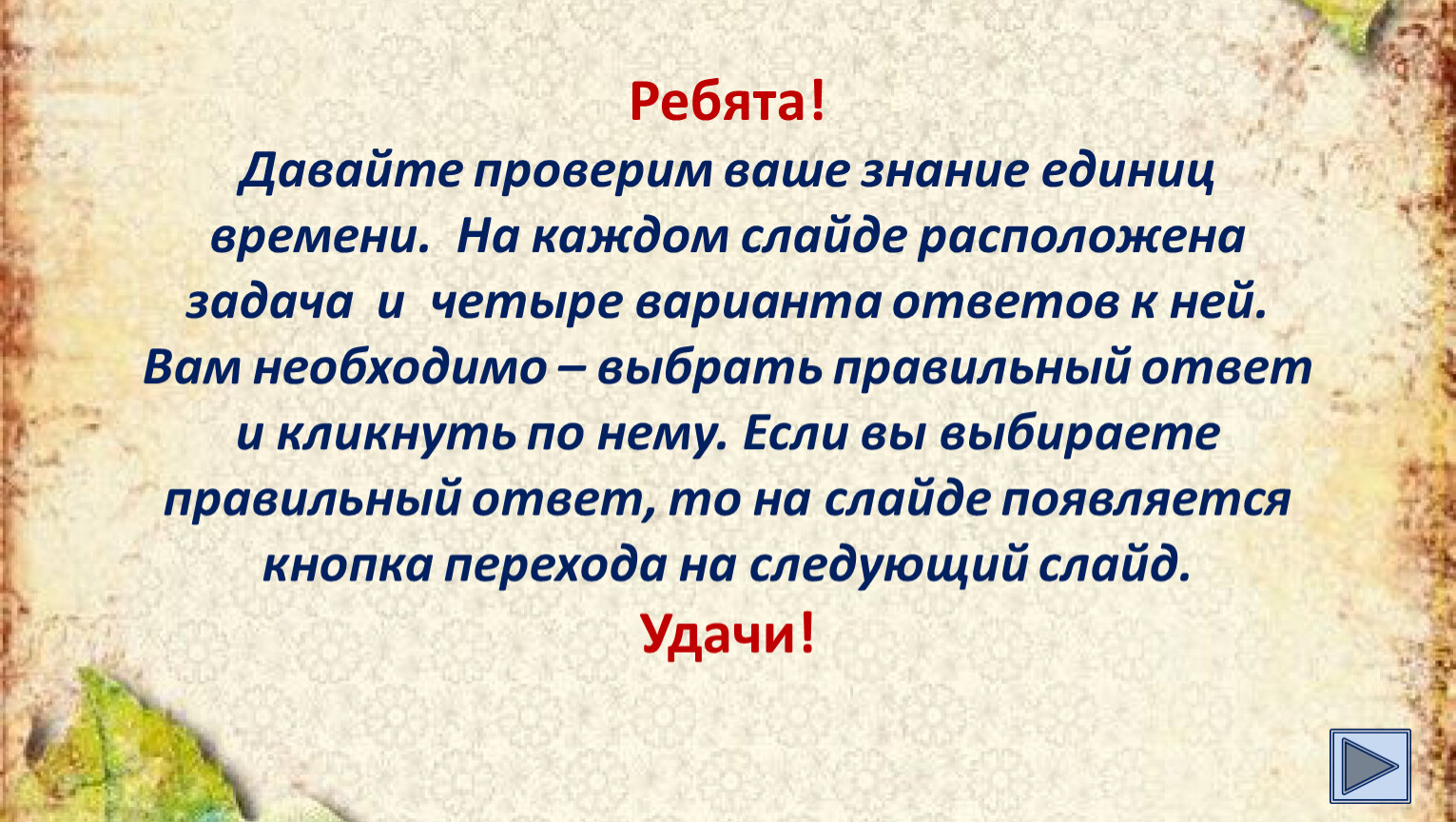 Ребята!

Давайте проверим ваше знание единиц времени. На каждом слайде расположена задача и четыре варианта ответов к ней. Вам необходимо – выбрать правильный ответ и кликнуть по нему. Если вы выбираете правильный ответ, то на слайде появляется кнопка перехода на следующий слайд.

Удачи!